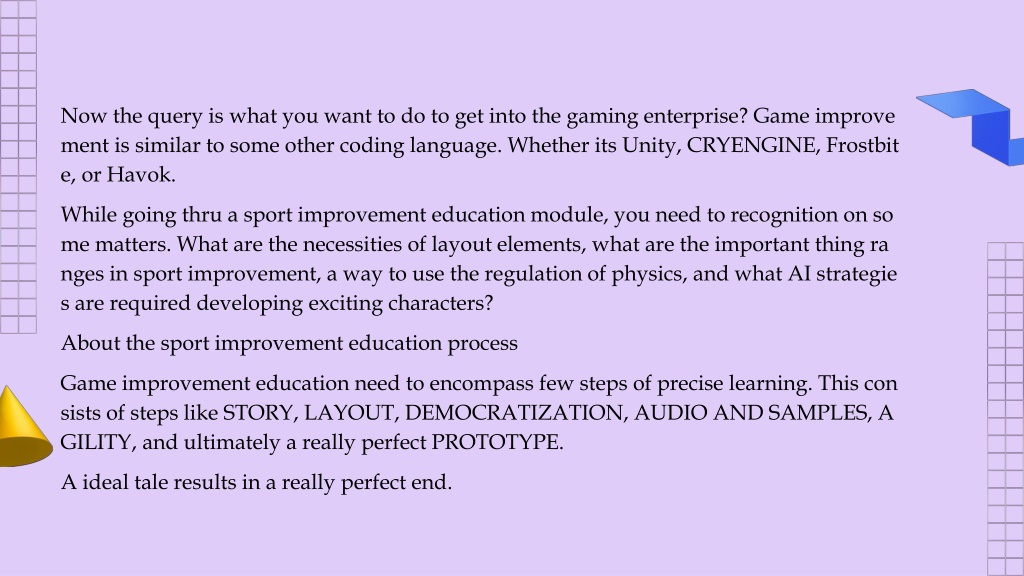 Now the query is what you want to do to get into the gaming enterprise? Game improvement is similar to some other coding language. Whether its Unity, CRYENGINE, Frostbite, or Havok.

While going thru a sport improvement education module, you need to recognition on some matters. What are the necessities of layout elements, what are the important thing ranges in sport improvement, a way to use the regulation of physics, and what AI strategies are required developing exciting characters?

About the sport improvement education process

Game improvement education need to encompass few steps of precise learning. This consists of steps like STORY, LAYOUT, DEMOCRATIZATION, AUDIO AND SAMPLES, AGILITY, and ultimately a really perfect PROTOTYPE.

A ideal tale results in a really perfect end.